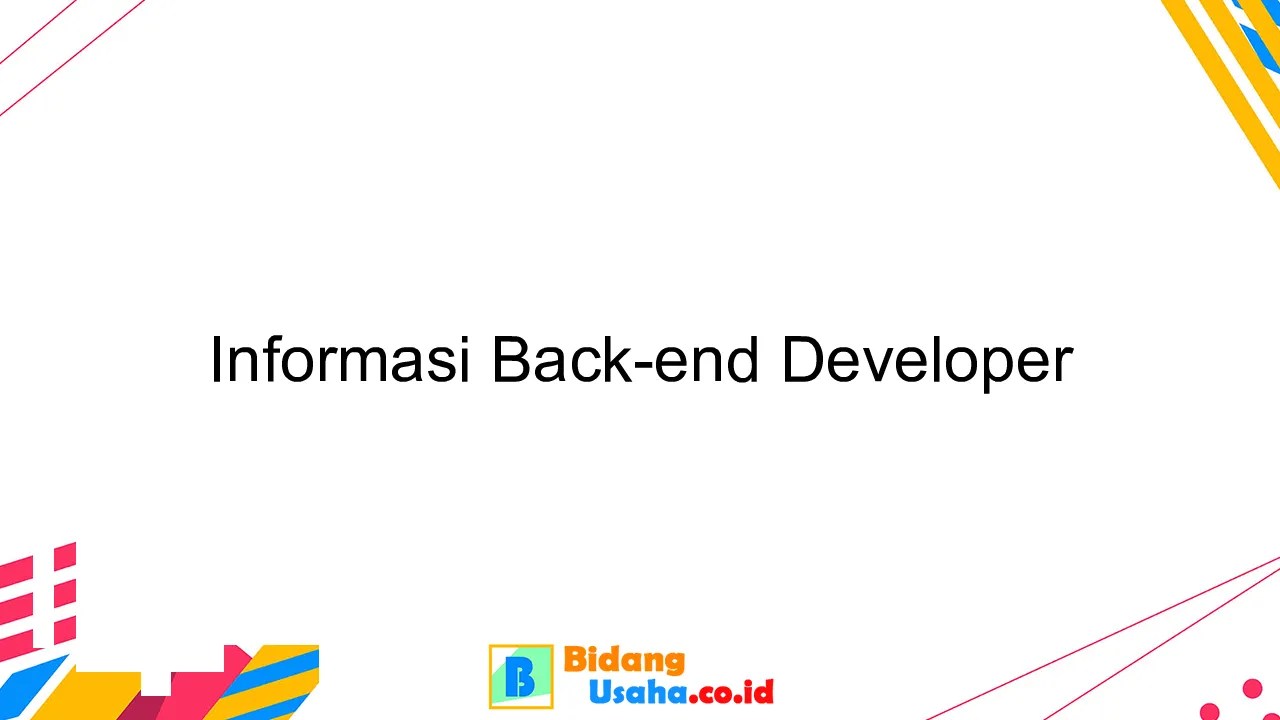 Informasi Back-end Developer

B Bidang Usaha.co.id